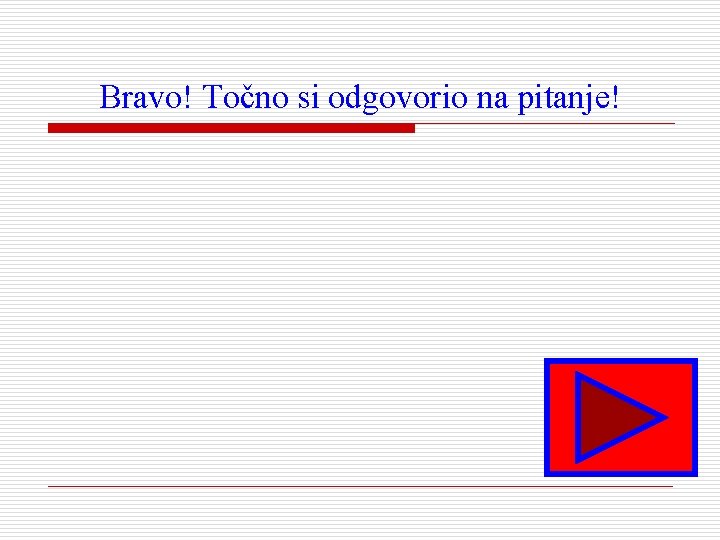 Bravo! Točno si odgovorio na pitanje!